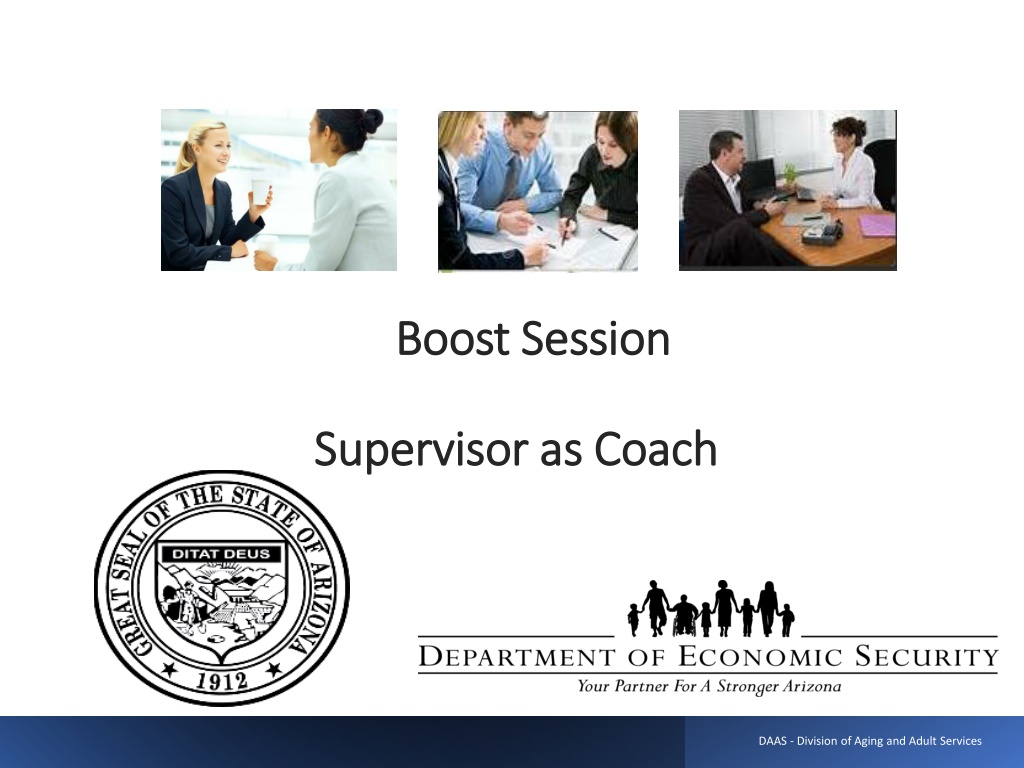 Boost Session

Supervisor as Coach

GREAT SEAL OF THE STATE OF ARIZONA
DITAT DEUS
1912

DEPARTMENT OF ECONOMIC SECURITY
Your Partner For A Stronger Arizona

DAAS - Division of Aging and Adult Services